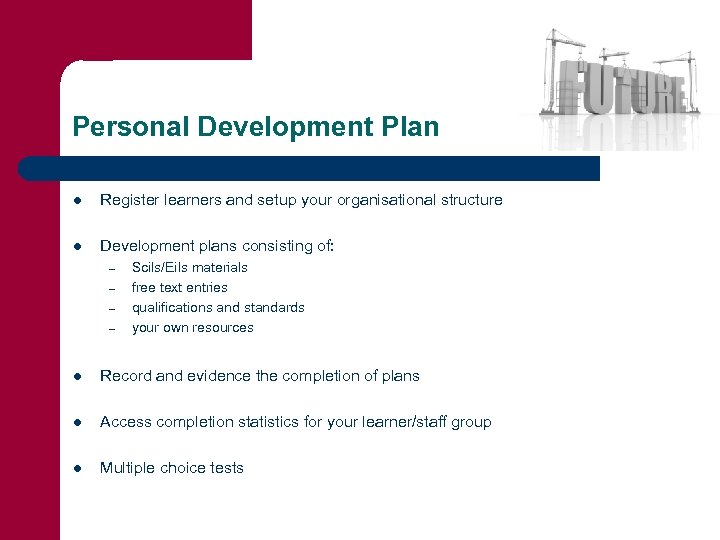 FUTURE

Personal Development Plan

- Register learners and setup your organisational structure
- Development plans consisting of:
  – Scils/Eils materials
  – free text entries
  – qualifications and standards
  – your own resources
- Record and evidence the completion of plans
- Access completion statistics for your learner/staff group
- Multiple choice tests